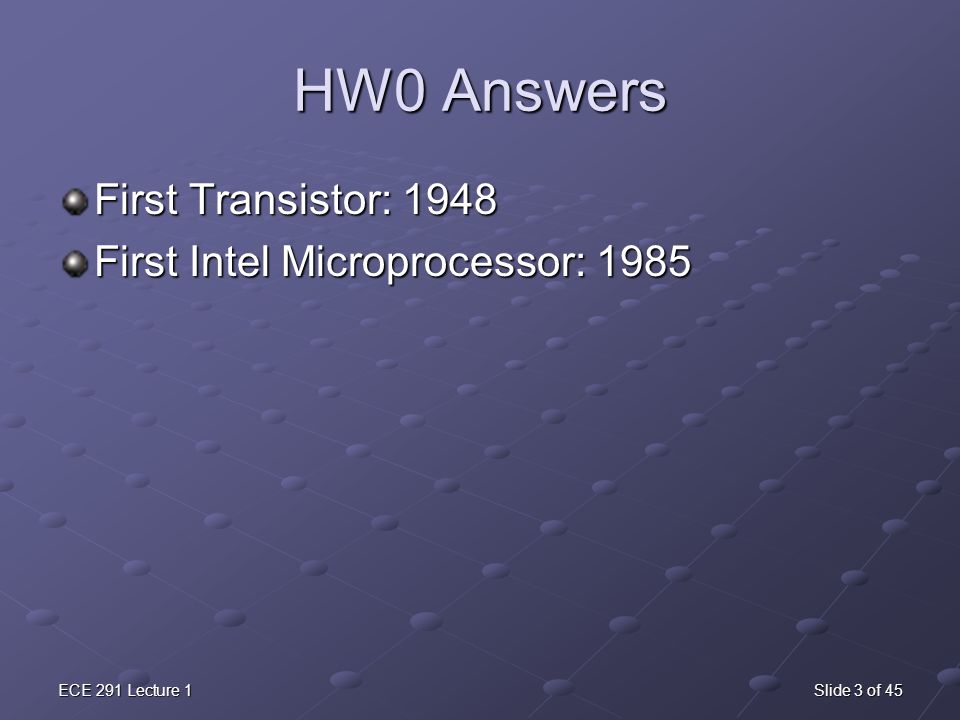 HW0 Answers

First Transistor: 1948

First Intel Microprocessor: 1985

ECE 291 Lecture 1

Slide 3 of 45